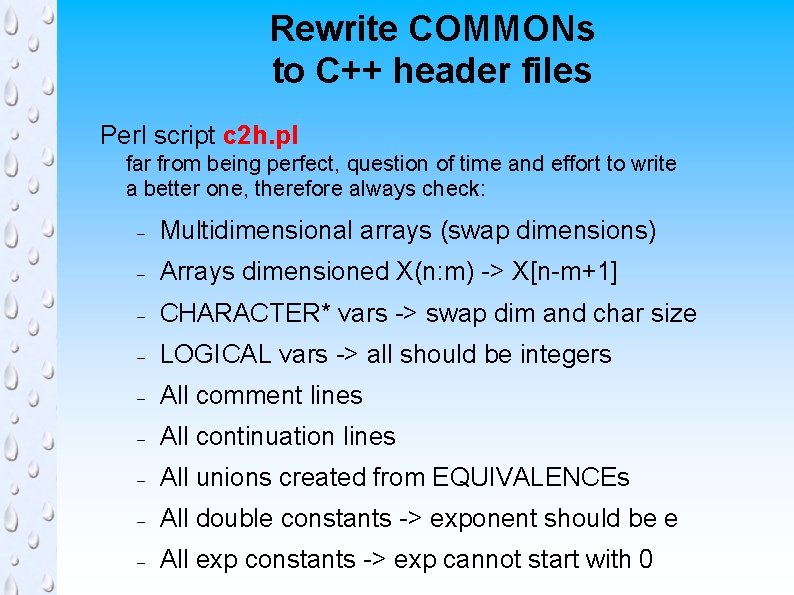 Rewrite COMMONs to C++ header files

Perl script c2h.pl

far from being perfect, question of time and effort to write a better one, therefore always check:

– Multidimensional arrays (swap dimensions)
– Arrays dimensioned X(n:m) -> X[n-m+1]
– CHARACTER* vars -> swap dim and char size
– LOGICAL vars -> all should be integers
– All comment lines
– All continuation lines
– All unions created from EQUIVALENCEs
– All double constants -> exponent should be e
– All exp constants -> exp cannot start with 0